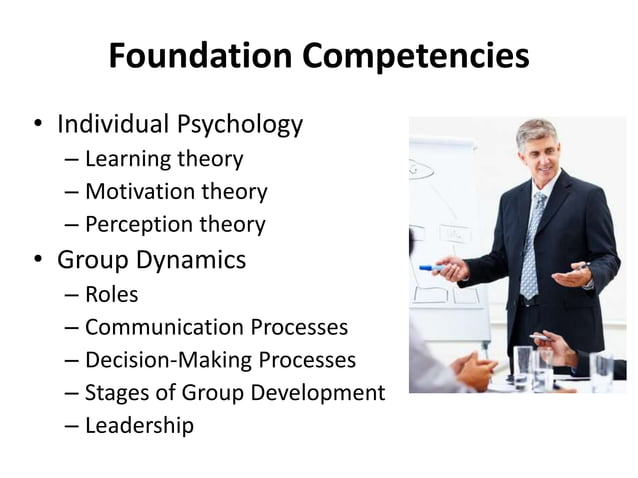 Foundation Competencies

• Individual Psychology
– Learning theory
– Motivation theory
– Perception theory
• Group Dynamics
– Roles
– Communication Processes
– Decision-Making Processes
– Stages of Group Development
– Leadership